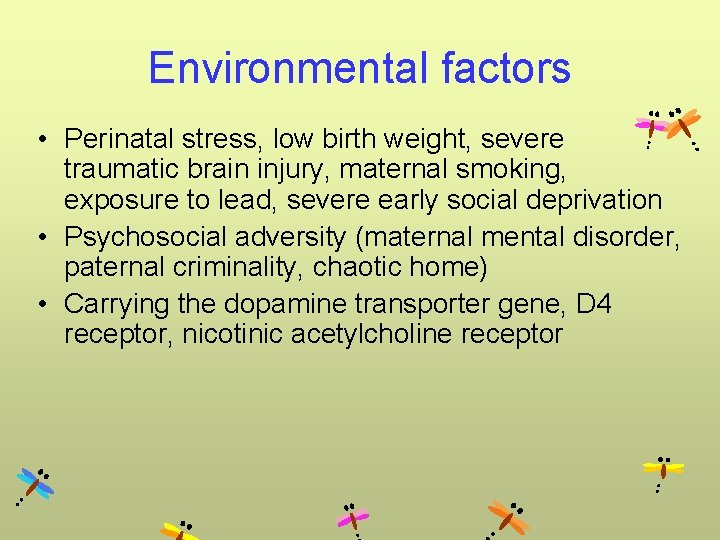 Environmental factors

• Perinatal stress, low birth weight, severe traumatic brain injury, maternal smoking, exposure to lead, severe early social deprivation
• Psychosocial adversity (maternal mental disorder, paternal criminality, chaotic home)
• Carrying the dopamine transporter gene, D4 receptor, nicotinic acetylcholine receptor